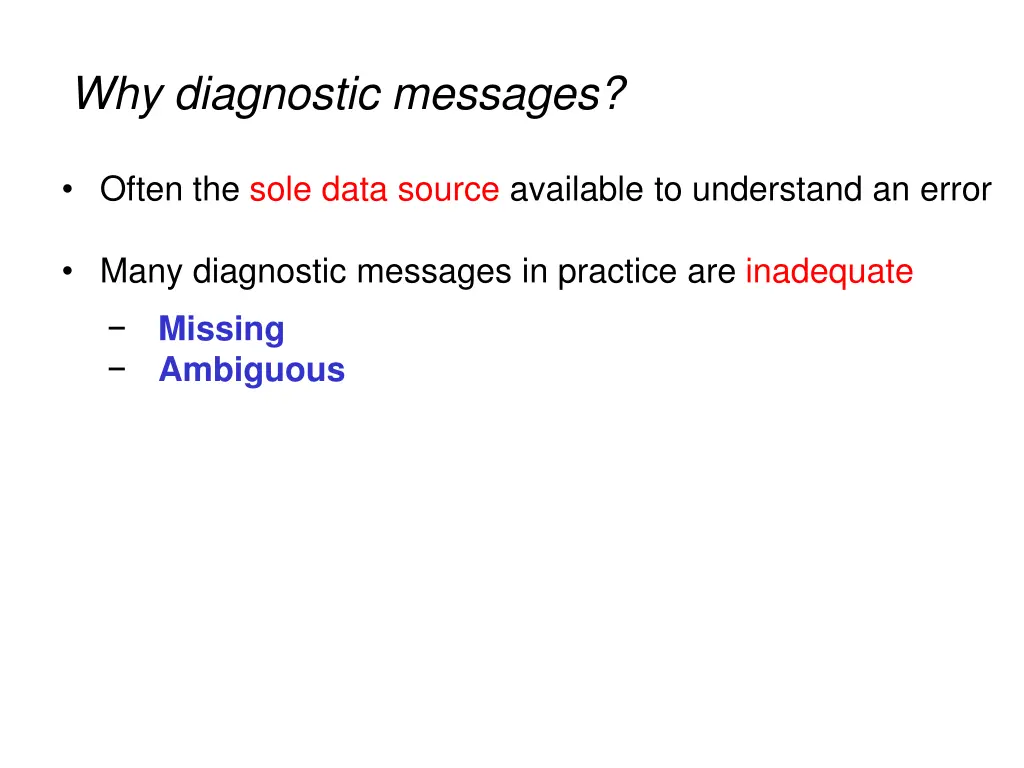 Why diagnostic messages?

• Often the sole data source available to understand an error

• Many diagnostic messages in practice are inadequate

− Missing
− Ambiguous